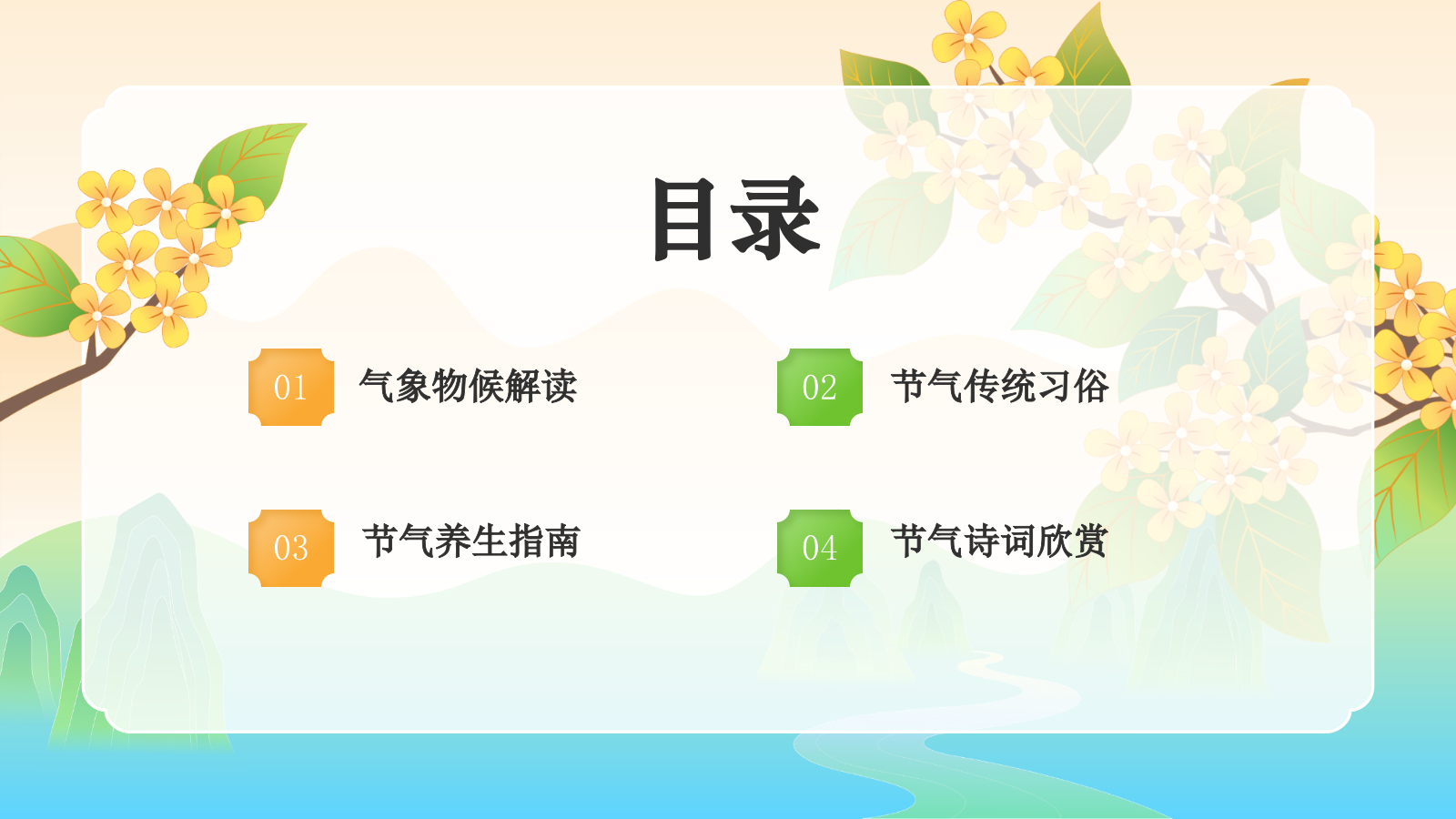 目录

01 气象物候解读

02 节气传统习俗

03 节气养生指南

04 节气诗词欣赏